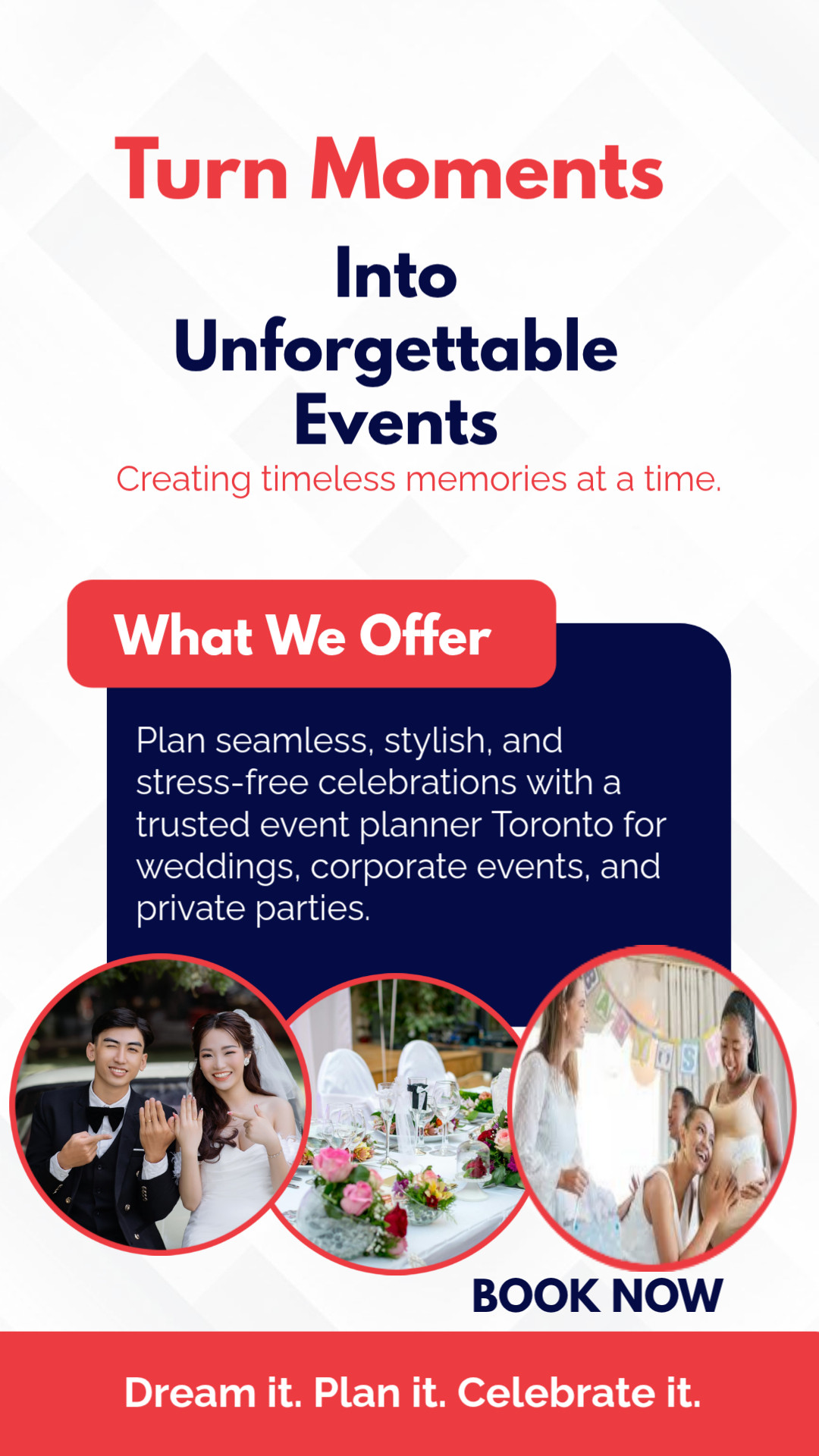 Turn Moments
Into
Unforgettable
Events
Creating timeless memories at a time.

What We Offer

Plan seamless, stylish, and stress-free celebrations with a trusted event planner Toronto for weddings, corporate events, and private parties.

BOOK NOW

Dream it. Plan it. Celebrate it.